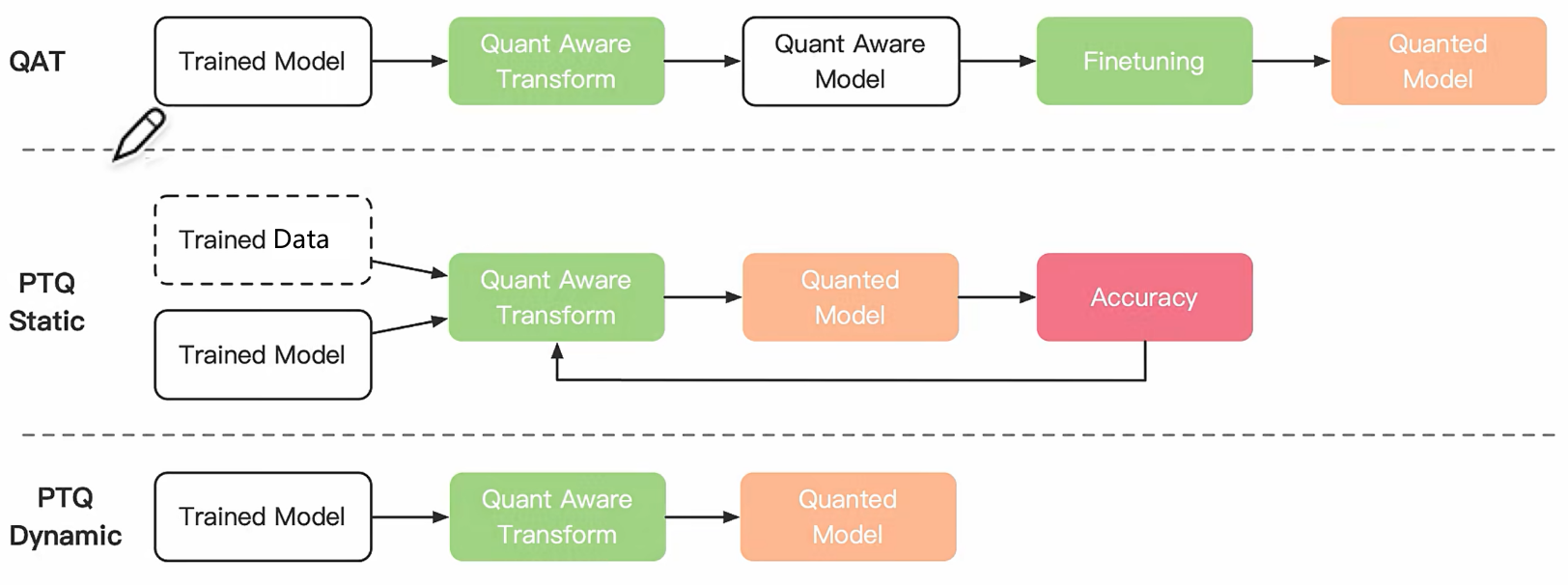 QAT

Trained Model

Quant Aware Transform

Quant Aware Model

Finetuning

Quanted Model

PTQ Static

Trained Data

Trained Model

Quant Aware Transform

Quanted Model

Accuracy

PTQ Dynamic

Trained Model

Quant Aware Transform

Quanted Model